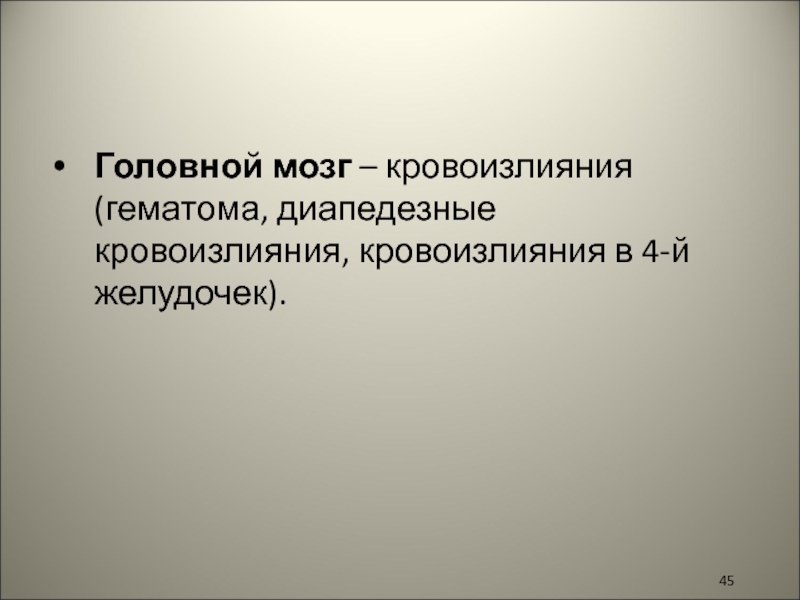 • Головной мозг – кровоизлияния (гематома, диапедезные кровоизлияния, кровоизлияния в 4-й желудочек).

45